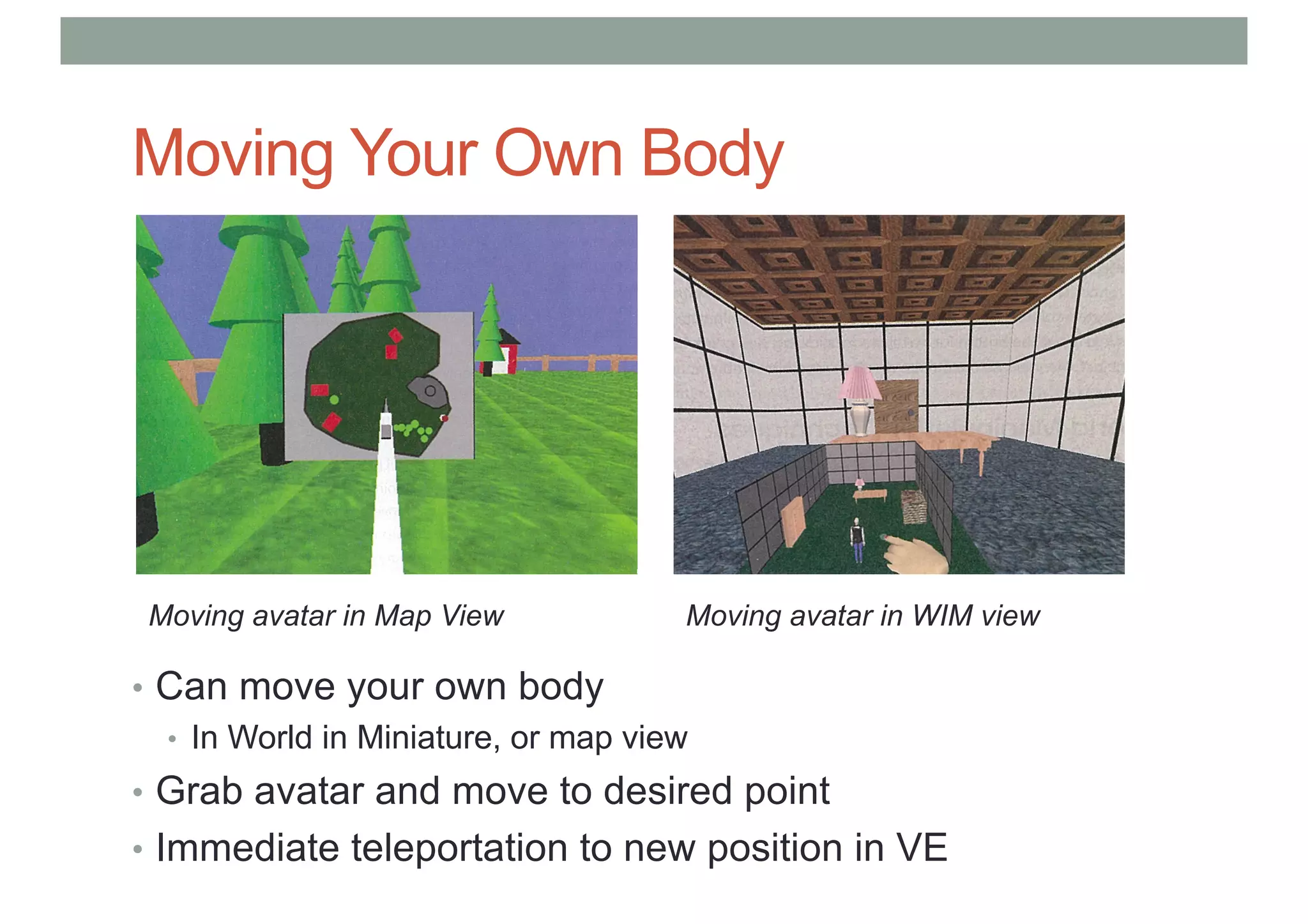 Moving Your Own Body

Moving avatar in Map View

Moving avatar in WIM view

• Can move your own body
  • In World in Miniature, or map view
• Grab avatar and move to desired point
• Immediate teleportation to new position in VE